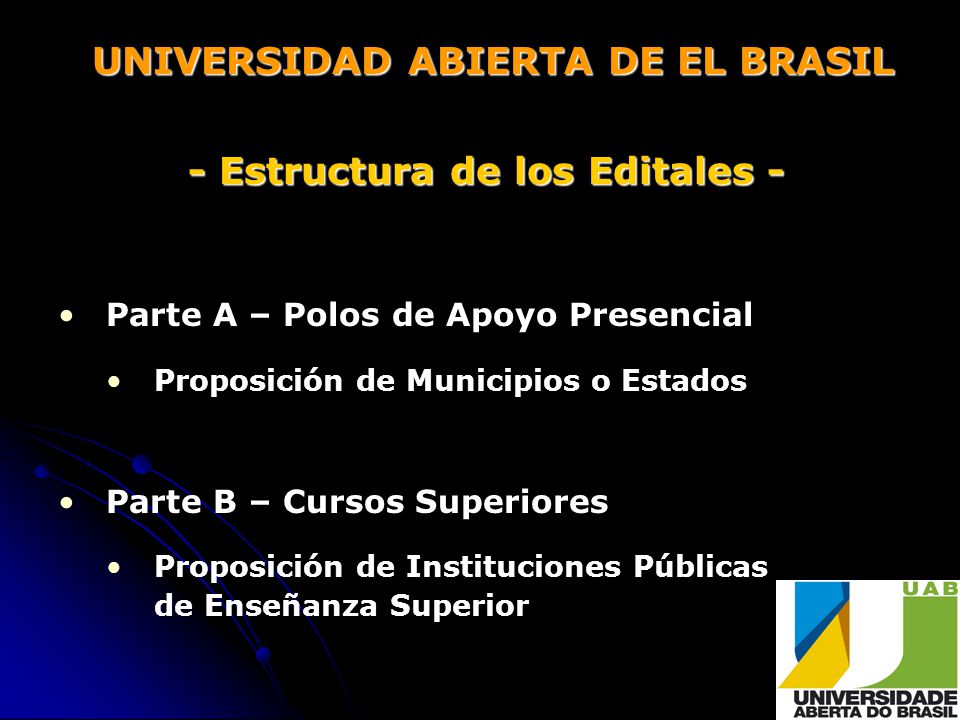 UNIVERSIDAD ABIERTA DE EL BRASIL

- Estructura de los Editales -

• Parte A – Polos de Apoyo Presencial

• Proposición de Municipios o Estados

• Parte B – Cursos Superiores

• Proposición de Instituciones Públicas de Enseñanza Superior

UAB
UNIVERSIDADE
ABERTA DO BRASIL